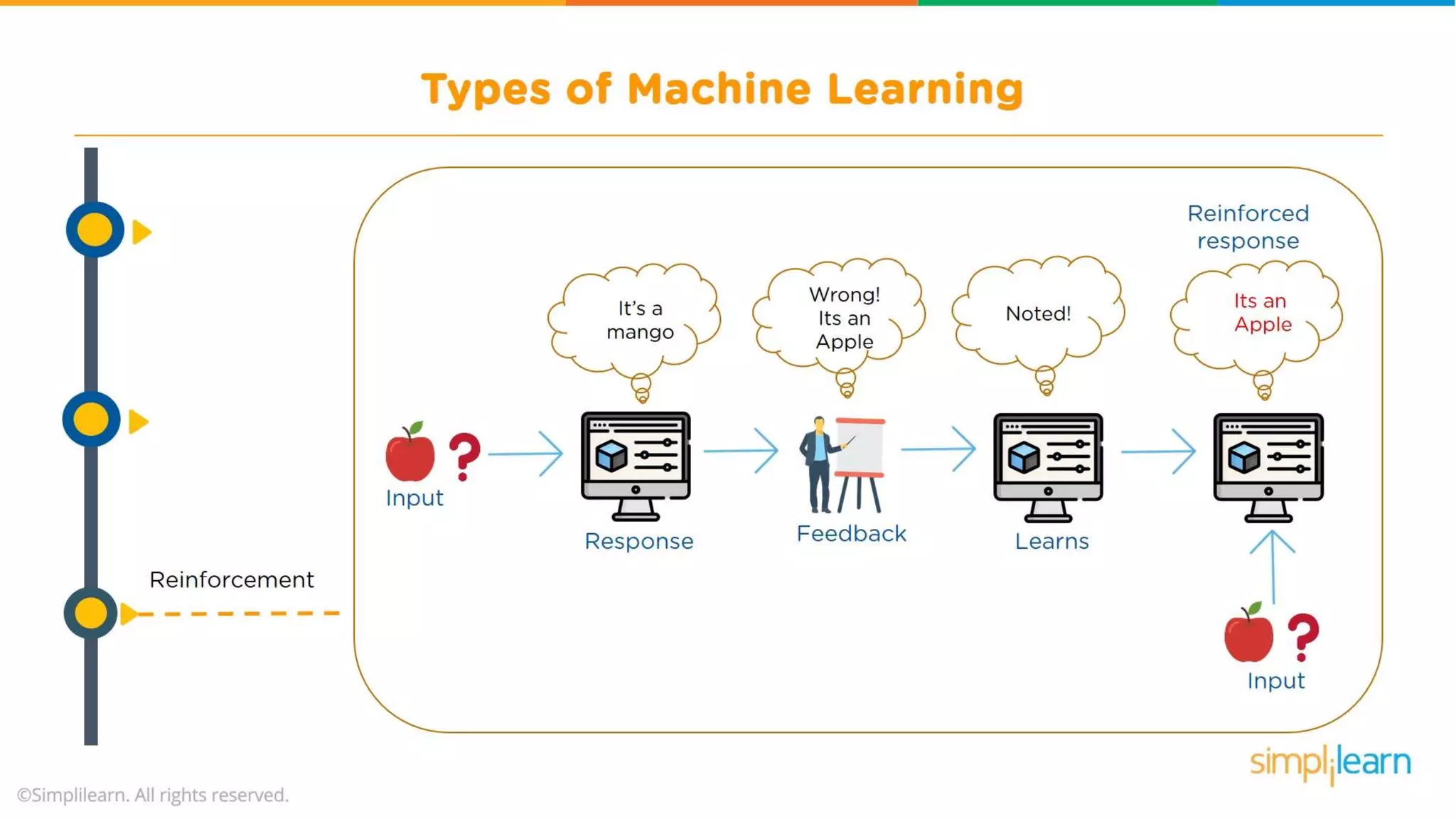 Types of Machine Learning

Reinforcement

Reinforced response

It's a mango

Wrong! Its an Apple

Noted!

Its an Apple

Input

Response

Feedback

Learns

Input

simplilearn

©Simplilearn. All rights reserved.